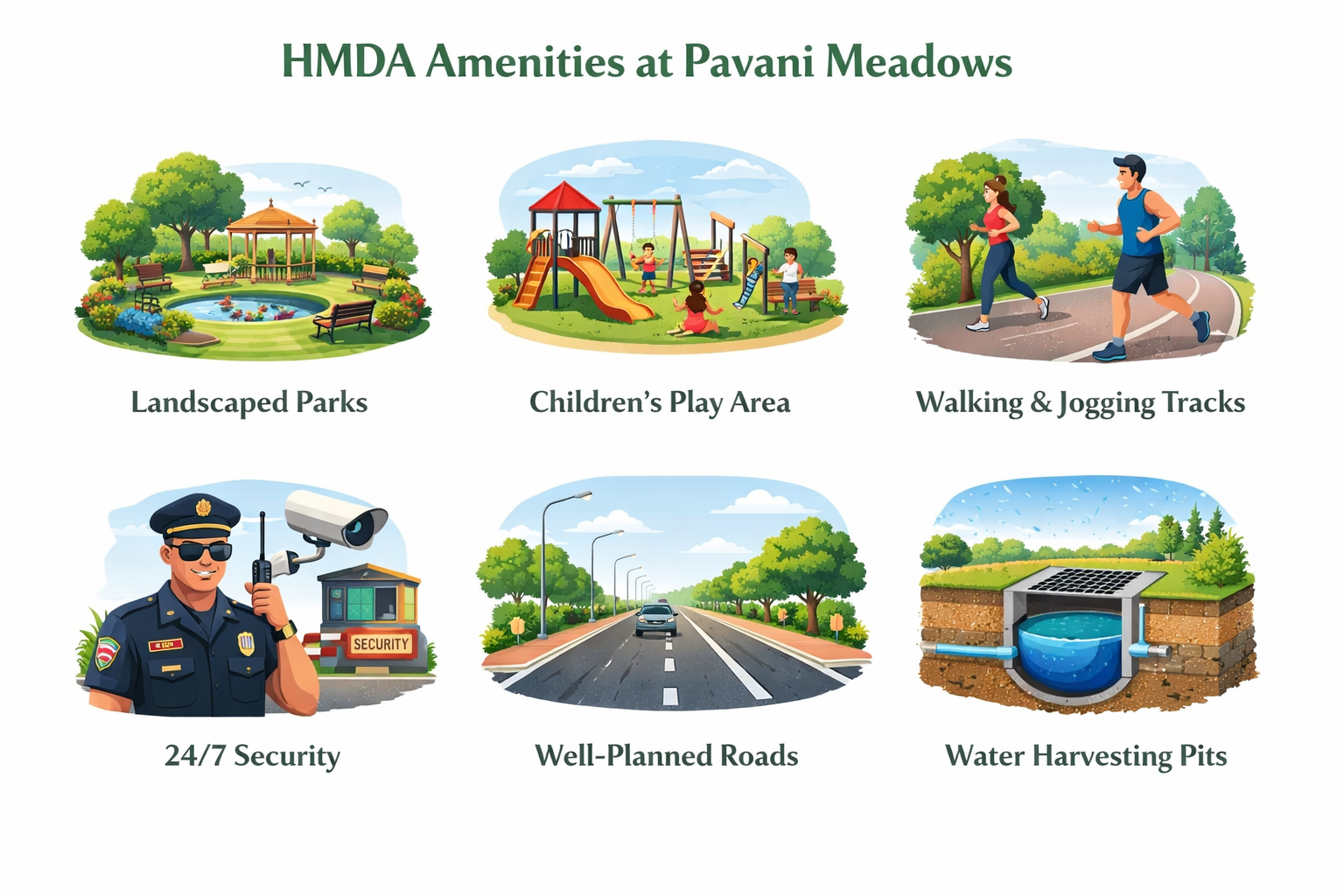 HMDA Amenities at Pavani Meadows

Landscaped Parks

Children's Play Area

Walking & Jogging Tracks

SECURITY

24/7 Security

Well-Planned Roads

Water Harvesting Pits